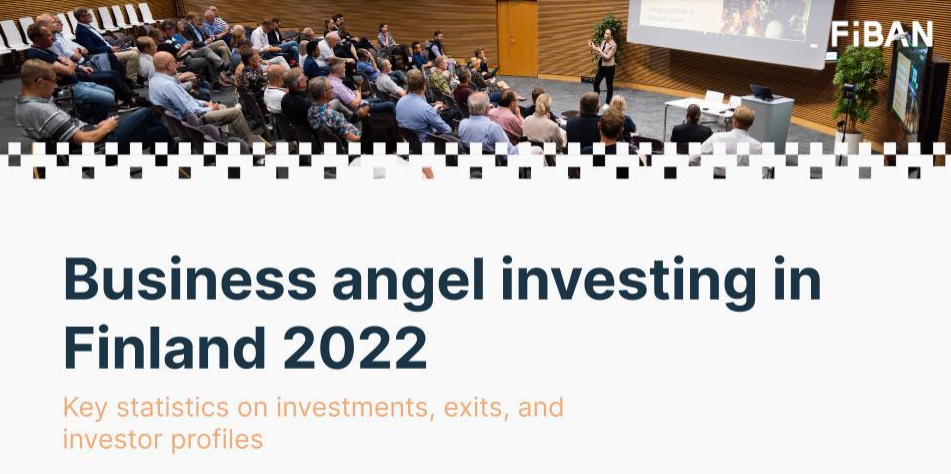 FiBAN

Business angel investing in Finland 2022

Key statistics on investments, exits, and investor profiles